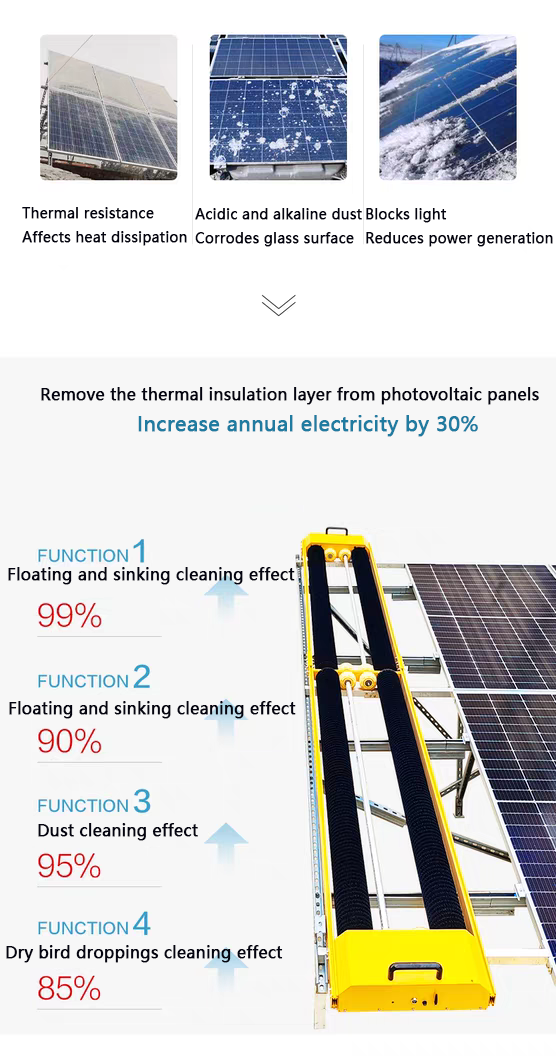 Thermal resistance
Affects heat dissipation

Acidic and alkaline dust
Corrodes glass surface

Blocks light
Reduces power generation

Remove the thermal insulation layer from photovoltaic panels

Increase annual electricity by 30%

FUNCTION 1
Floating and sinking cleaning effect
99%

FUNCTION 2
Floating and sinking cleaning effect
90%

FUNCTION 3
Dust cleaning effect
95%

FUNCTION 4
Dry bird droppings cleaning effect
85%